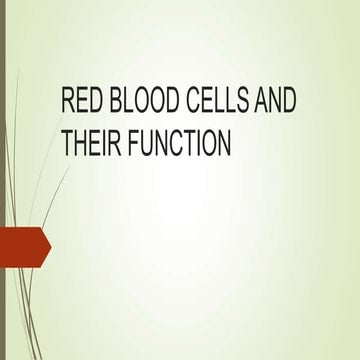 RED BLOOD CELLS AND THEIR FUNCTION